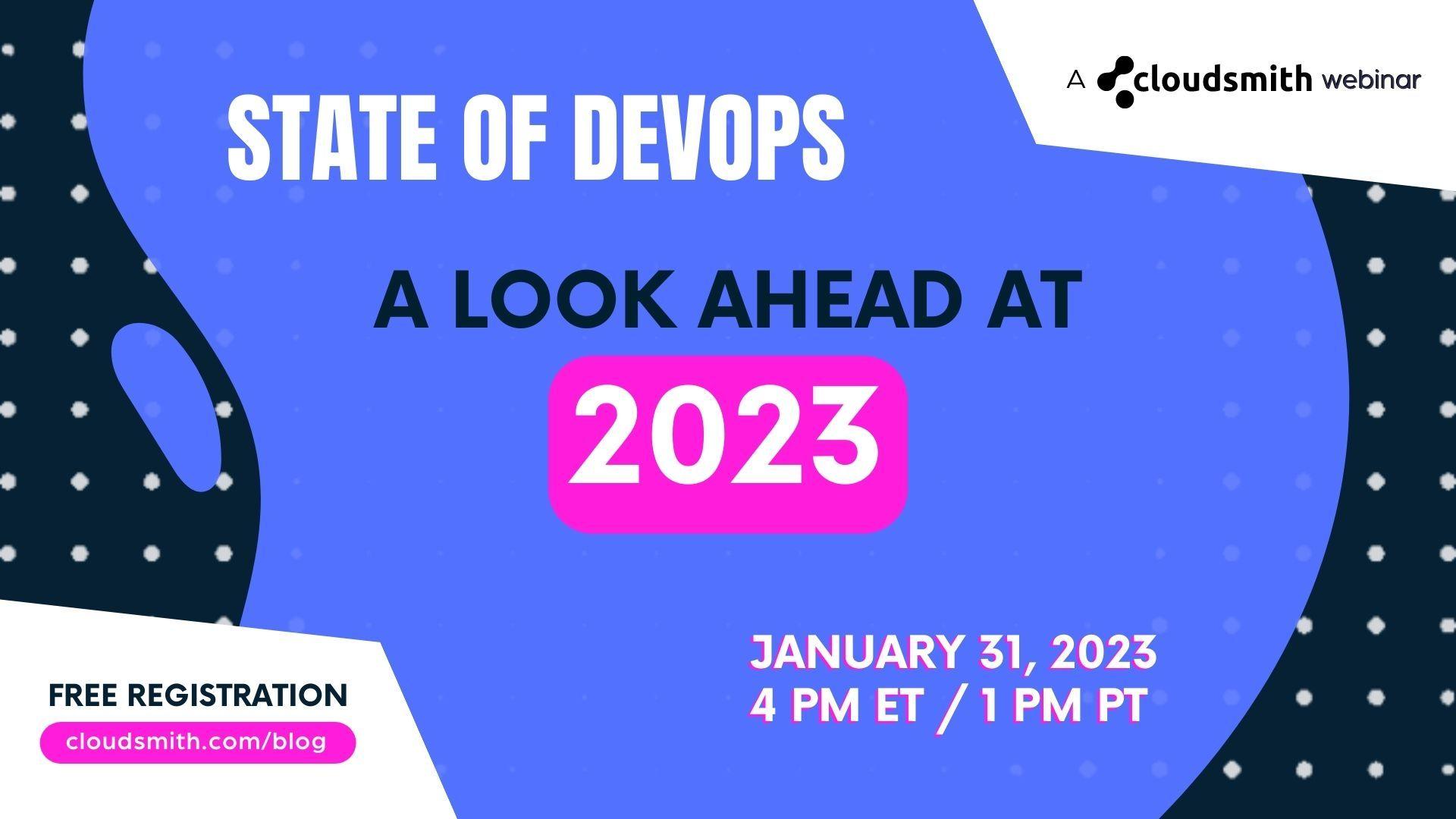 A cloudsmith webinar

STATE OF DEVOPS

A LOOK AHEAD AT

2023

JANUARY 31, 2023
4 PM ET / 1 PM PT

FREE REGISTRATION

cloudsmith.com/blog